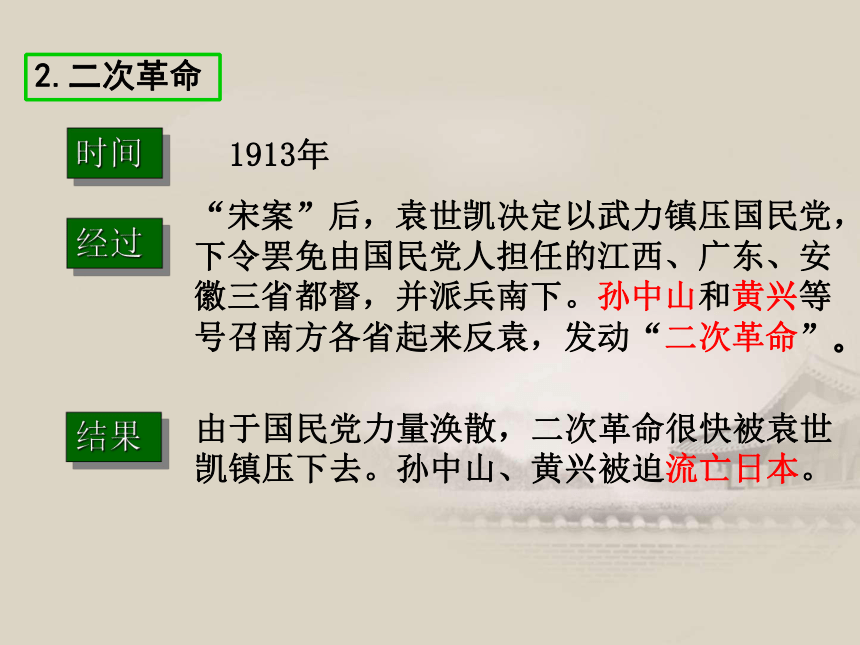 2. 二次革命

时间

1913年

经过

“宋案”后，袁世凯决定以武力镇压国民党，下令罢免由国民党人担任的江西、广东、安徽三省都督，并派兵南下。孙中山和黄兴等号召南方各省起来反袁，发动“二次革命”。

结果

由于国民党力量涣散，二次革命很快被袁世凯镇压下去。孙中山、黄兴被迫流亡日本。